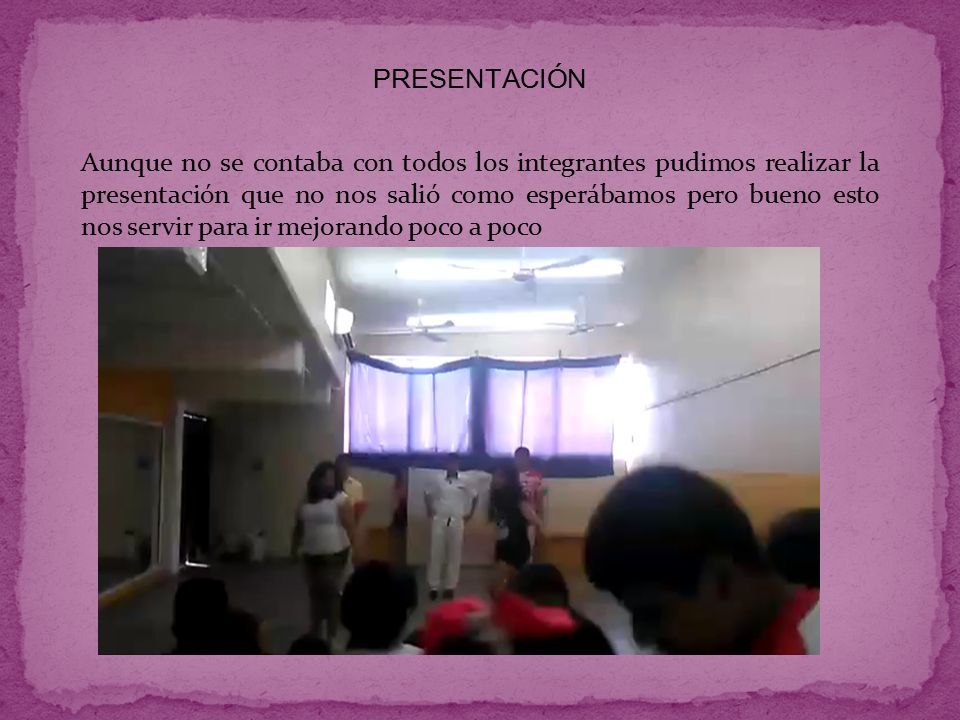 PRESENTACIÓN

Aunque no se contaba con todos los integrantes pudimos realizar la presentación que no nos salió como esperábamos pero bueno esto nos servir para ir mejorando poco a poco